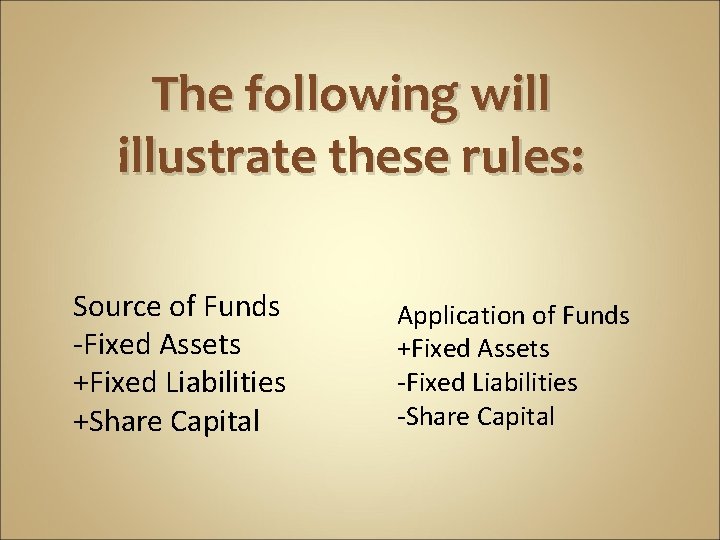 The following will illustrate these rules:

Source of Funds
-Fixed Assets
+Fixed Liabilities
+Share Capital

Application of Funds
+Fixed Assets
-Fixed Liabilities
-Share Capital